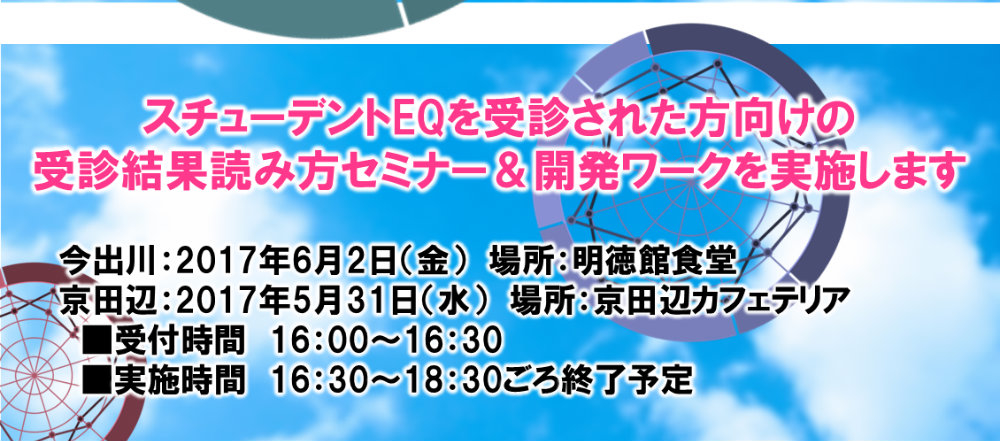 スチューデントEQを受診された方向けの
受診結果読み方セミナー＆開発ワークを実施します

今出川：2017年6月2日（金） 場所：明徳館食堂
京田辺：2017年5月31日（水） 場所：京田辺カフェテリア
■受付時間 16:00～16:30
■実施時間 16:30～18:30ごろ終了予定